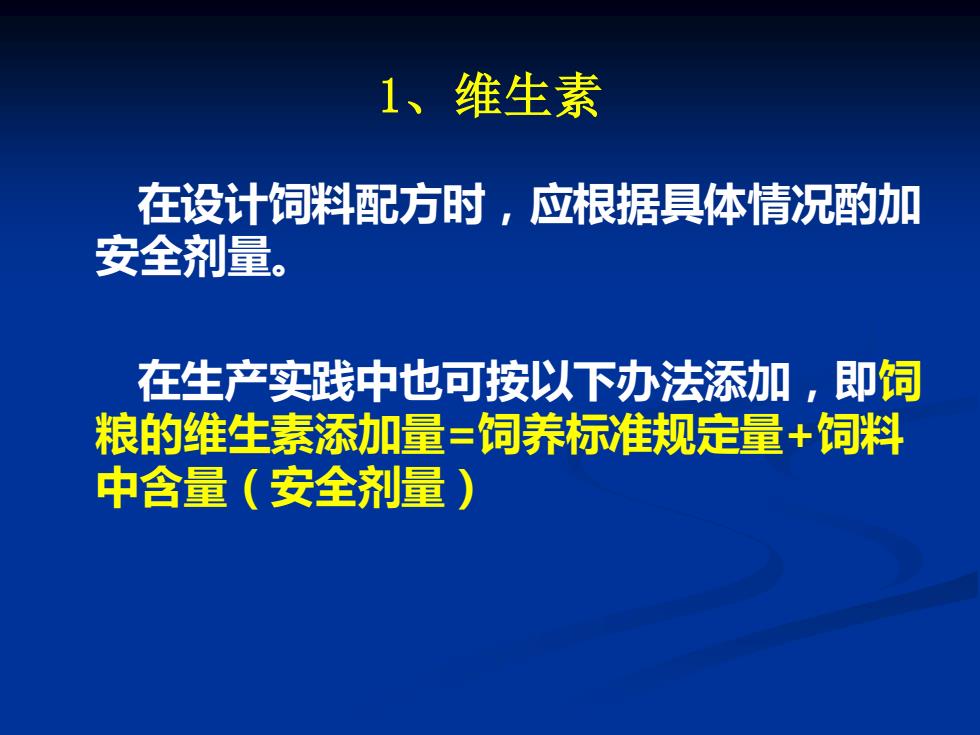 1、维生素

在设计饲料配方时，应根据具体情况酌加安全剂量。

在生产实践中也可按以下办法添加，即饲粮的维生素添加量=饲养标准规定量+饲料中含量（安全剂量）